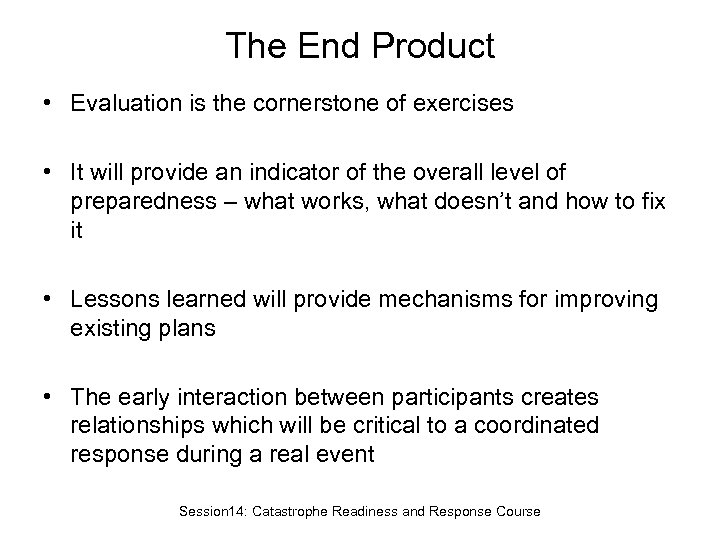 The End Product

• Evaluation is the cornerstone of exercises

• It will provide an indicator of the overall level of preparedness – what works, what doesn't and how to fix it

• Lessons learned will provide mechanisms for improving existing plans

• The early interaction between participants creates relationships which will be critical to a coordinated response during a real event

Session14: Catastrophe Readiness and Response Course